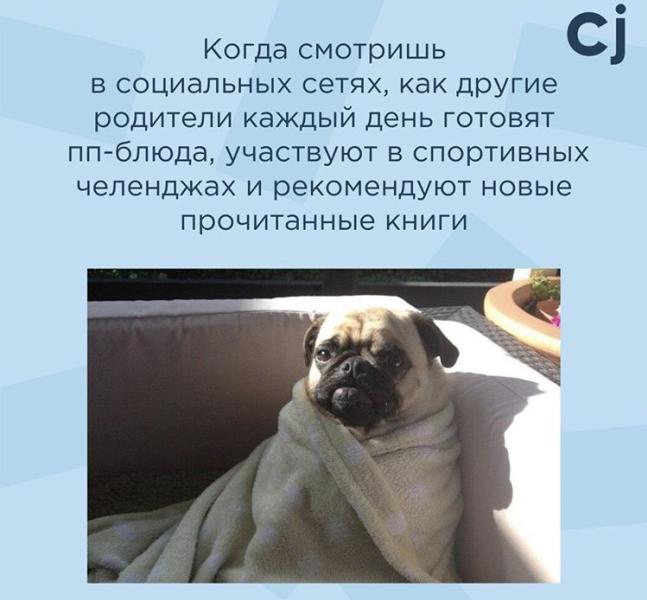 cj

Когда смотришь в социальных сетях, как другие родители каждый день готовят пп-блюда, участвуют в спортивных челенджах и рекомендуют новые прочитанные книги